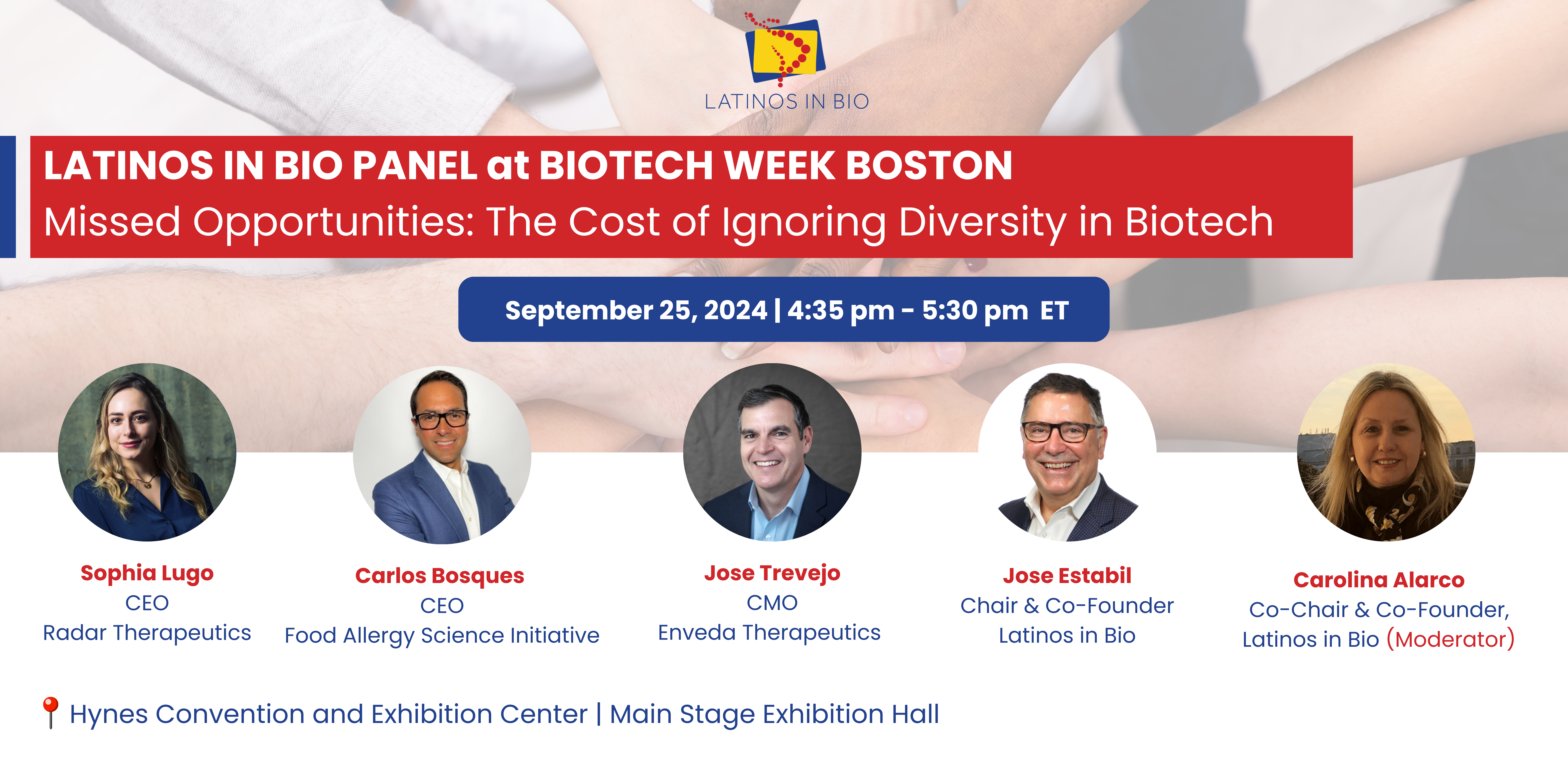 LATINOS IN BIO

LATINOS IN BIO PANEL at BIOTECH WEEK BOSTON
Missed Opportunities: The Cost of Ignoring Diversity in Biotech

September 25, 2024 | 4:35 pm - 5:30 pm ET

Sophia Lugo
CEO
Radar Therapeutics

Carlos Bosques
CEO
Food Allergy Science Initiative

Jose Trevejo
CMO
Enveda Therapeutics

Jose Estabil
Chair & Co-Founder
Latinos in Bio

Carolina Alarco
Co-Chair & Co-Founder,
Latinos in Bio (Moderator)

Hynes Convention and Exhibition Center | Main Stage Exhibition Hall